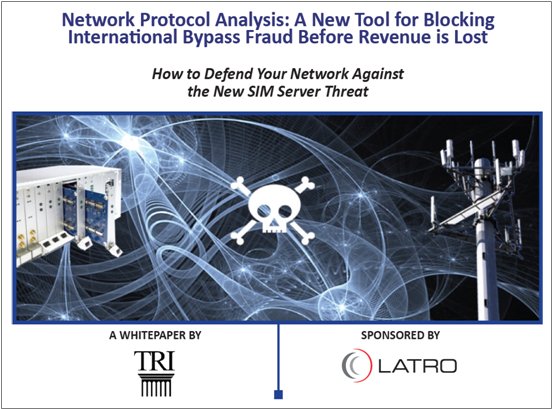 Network Protocol Analysis: A New Tool for Blocking International Bypass Fraud Before Revenue is Lost

How to Defend Your Network Against the New SIM Server Threat

A WHITEPAPER BY

TRI

SPONSORED BY

LATRO